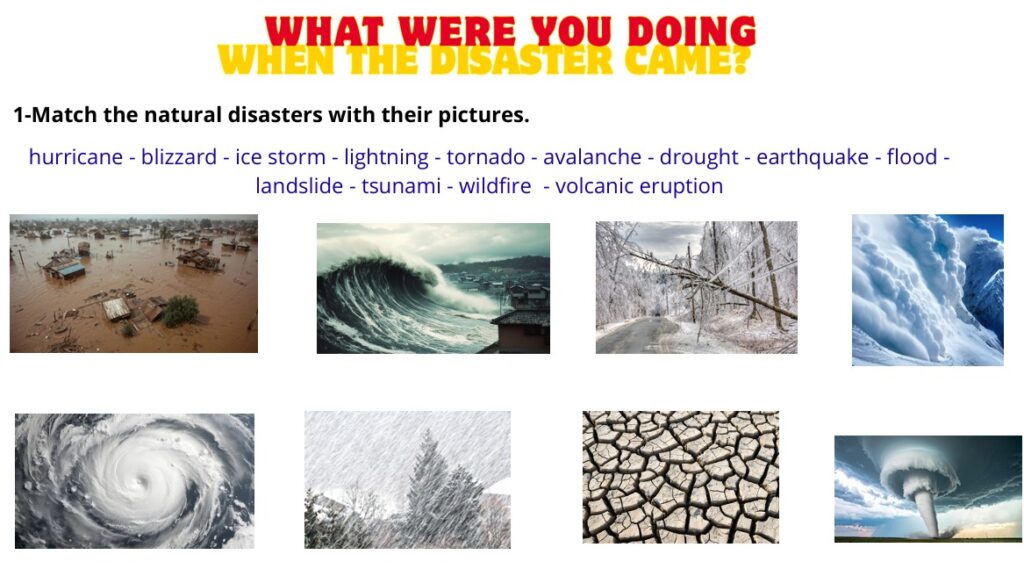 WHAT WERE YOU DOING
WHEN THE DISASTER CAME?

1-Match the natural disasters with their pictures.

hurricane - blizzard - ice storm - lightning - tornado - avalanche - drought - earthquake - flood - landslide - tsunami - wildfire - volcanic eruption